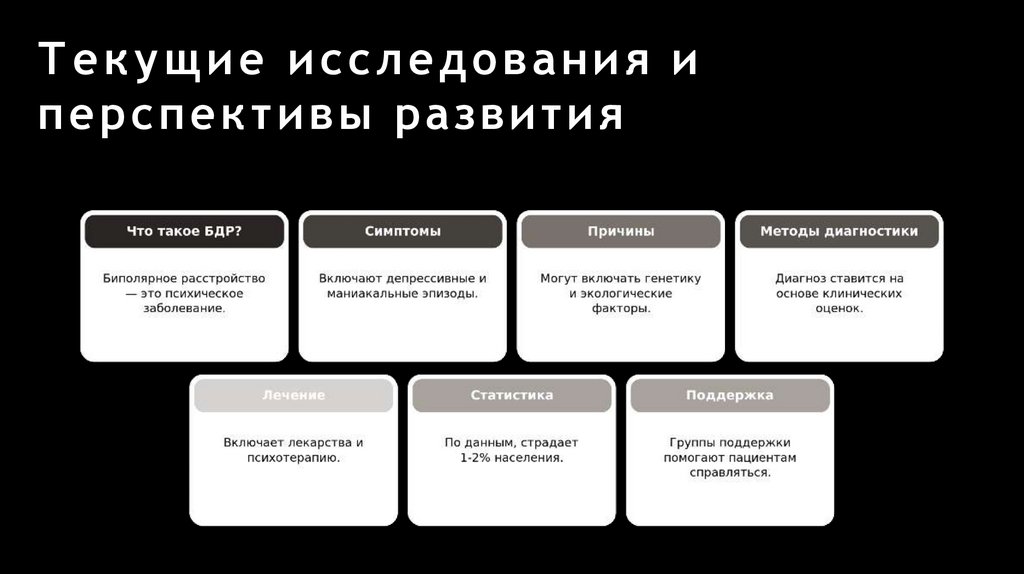 Текущие исследования и перспективы развития

Что такое БДР?

Биполярное расстройство — это психическое заболевание.

Симптомы

Включают депрессивные и маниакальные эпизоды.

Причины

Могут включать генетику и экологические факторы.

Методы диагностики

Диагноз ставится на основе клинических оценок.

Лечение

Включает лекарства и психотерапию.

Статистика

По данным, страдает 1-2% населения.

Поддержка

Группы поддержки помогают пациентам справляться.